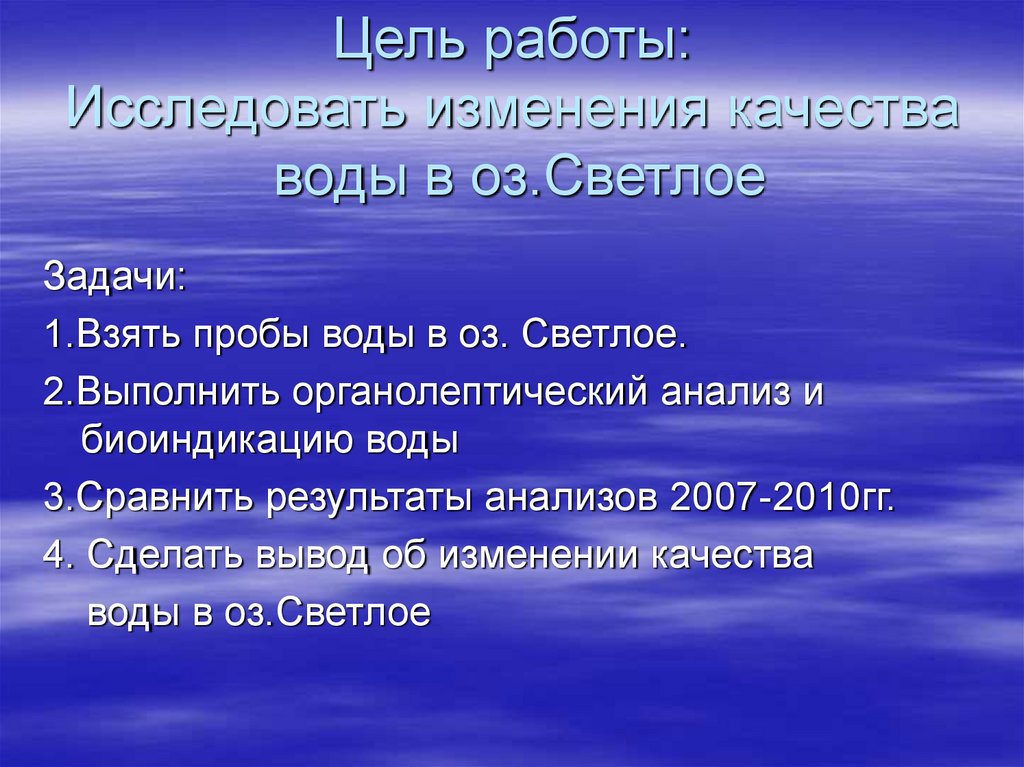 Цель работы:
Исследовать изменения качества воды в оз.Светлое

Задачи:

1.Взять пробы воды в оз. Светлое.

2.Выполнить органолептический анализ и биоиндикацию воды

3.Сравнить результаты анализов 2007-2010гг.

4. Сделать вывод об изменении качества воды в оз.Светлое